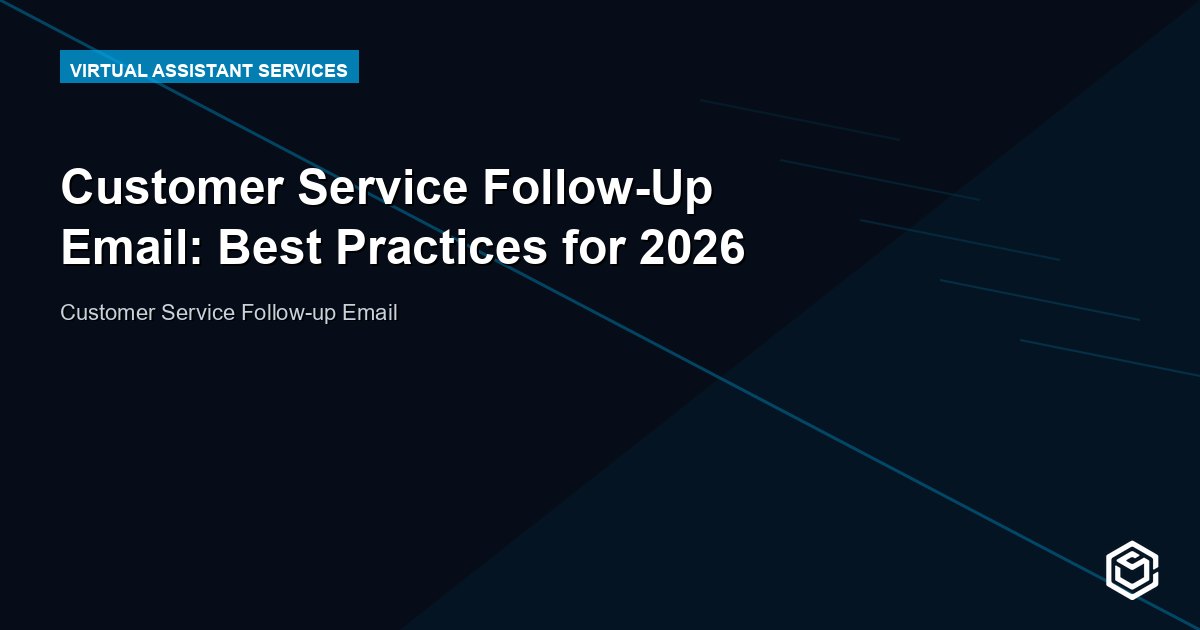 VIRTUAL ASSISTANT SERVICES

Customer Service Follow-Up Email: Best Practices for 2026

Customer Service Follow-up Email